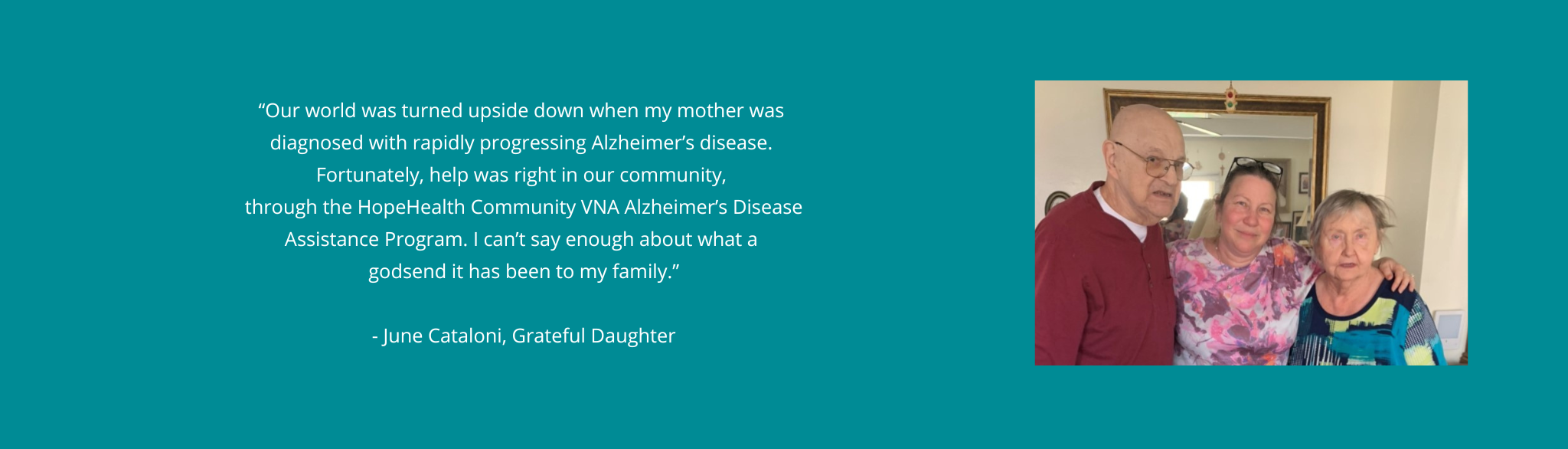 “Our world was turned upside down when my mother was diagnosed with rapidly progressing Alzheimer’s disease. Fortunately, help was right in our community, through the HopeHealth Community VNA Alzheimer’s Disease Assistance Program. I can’t say enough about what a godsend it has been to my family.”

- June Cataloni, Grateful Daughter